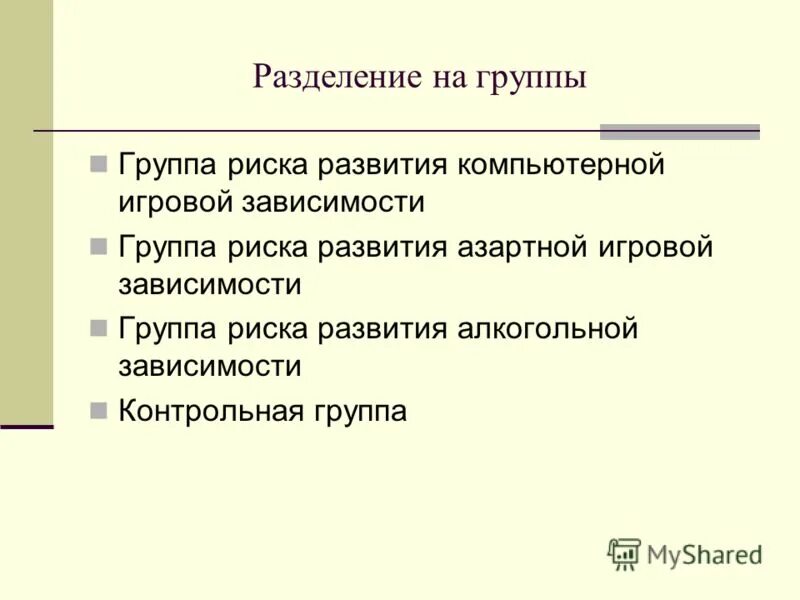 Разделение на группы

Группа риска развития компьютерной игровой зависимости

Группа риска развития азартной игровой зависимости

Группа риска развития алкогольной зависимости

Контрольная группа

MyShared